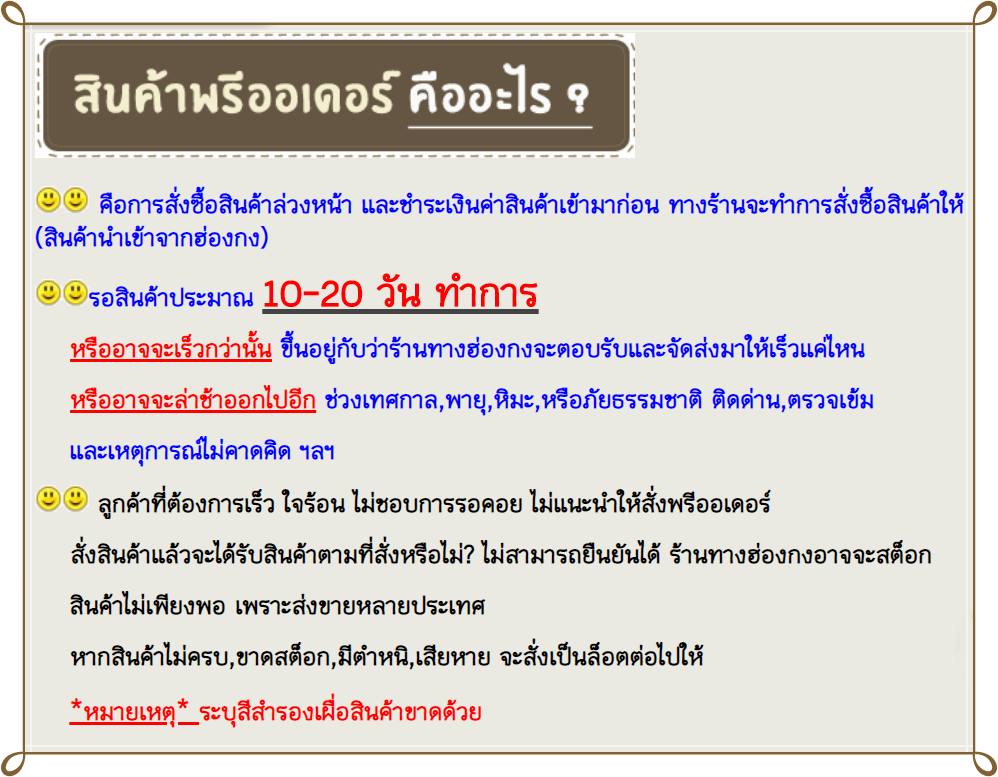 สินค้าพรีออเดอร์ คืออะไร ?

คือการสั่งซื้อสินค้าล่วงหน้า และชำระเงินค่าสินค้าเข้ามาก่อน ทางร้านจะทำการสั่งซื้อสินค้าให้ (สินค้านำเข้าจากฮ่องกง)

รอสินค้าประมาณ 10-20 วัน ทำการ

หรืออาจจะเร็วกว่านั้น ขึ้นอยู่กับว่าร้านทางฮ่องกงจะตอบรับและจัดส่งมาให้เร็วแค่ไหน

หรืออาจจะล่าช้าออกไปอีก ช่วงเทศกาล,พายุ,หิมะ,หรือภัยธรรมชาติ ติดด่าน,ตรวจเข้ม และเหตุการณ์ไม่คาดคิด ฯลฯ

ลูกค้าที่ต้องการเร็ว ใจร้อน ไม่ชอบการรอคอย ไม่แนะนำให้สั่งพรีออเดอร์

สั่งสินค้าแล้วจะได้รับสินค้าตามที่สั่งหรือไม่? ไม่สามารถยืนยันได้ ร้านทางฮ่องกงอาจจะสต็อก สินค้าไม่เพียงพอ เพราะส่งขายหลายประเทศ

หากสินค้าไม่ครบ,ขาดสต็อก,มีตำหนิ,เสียหาย จะสั่งเป็นล็อตต่อไปให้

*หมายเหตุ* ระบุสีสำรองเผื่อสินค้าขาดด้วย